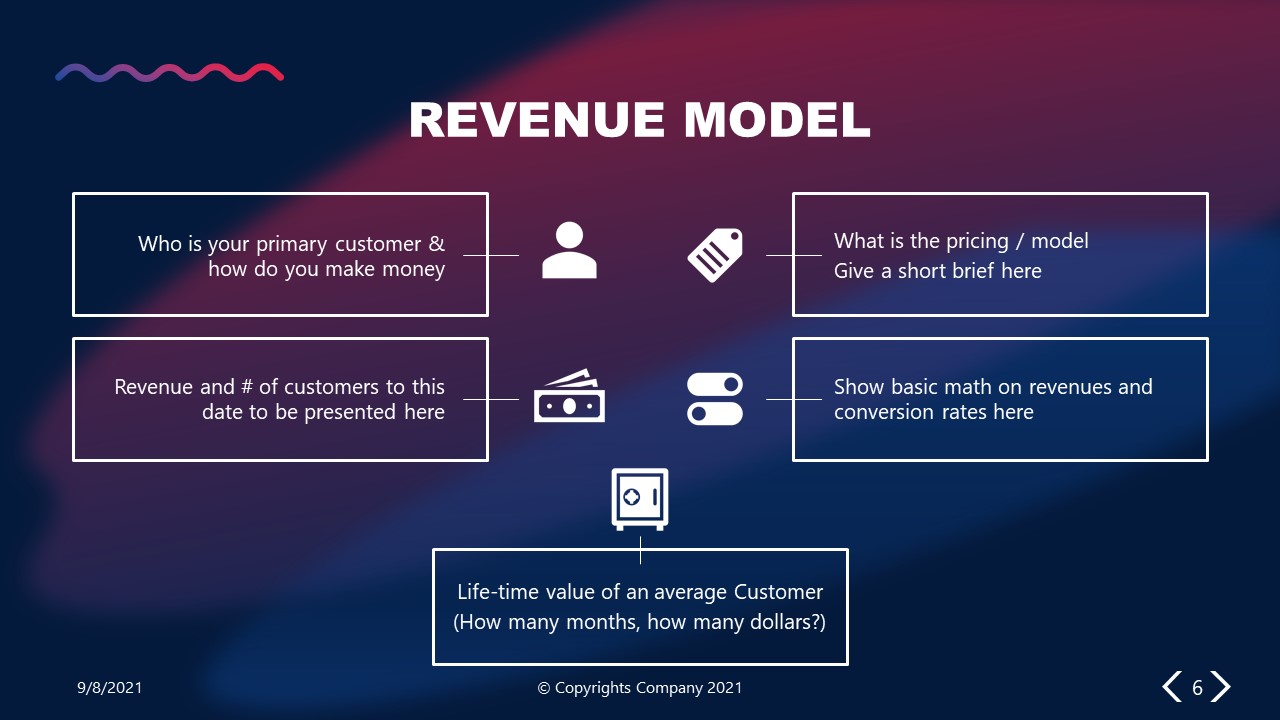 REVENUE MODEL

Who is your primary customer & how do you make money

What is the pricing / model
Give a short brief here

Revenue and # of customers to this date to be presented here

Show basic math on revenues and conversion rates here

Life-time value of an average Customer
(How many months, how many dollars?)

9/8/2021

© Copyrights Company 2021

6